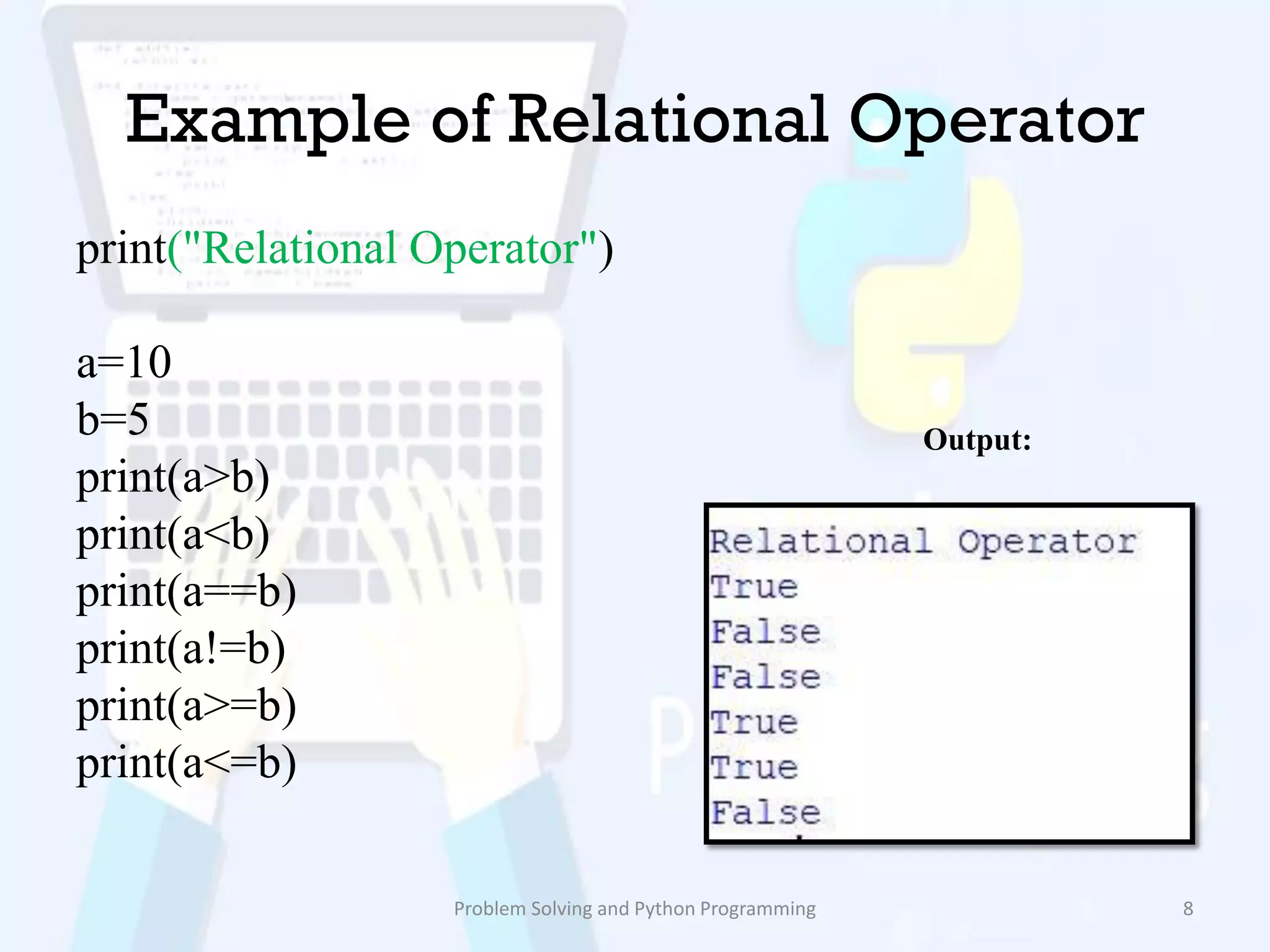 Example of Relational Operator

print("Relational Operator")

a=10
b=5
print(a>b)
print(a<b)
print(a==b)
print(a!=b)
print(a>=b)
print(a<=b)

Output:

Relational Operator
True
False
False
True
True
False

Problem Solving and Python Programming

8